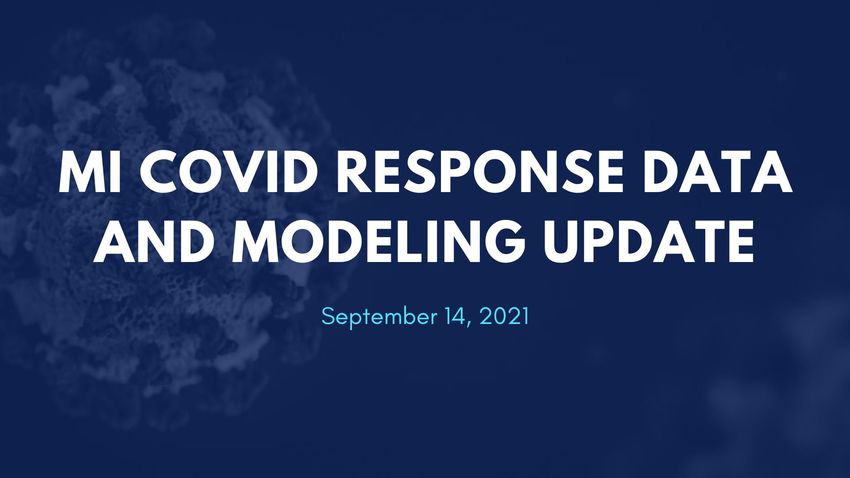 MI COVID RESPONSE DATA AND MODELING UPDATE

September 14, 2021